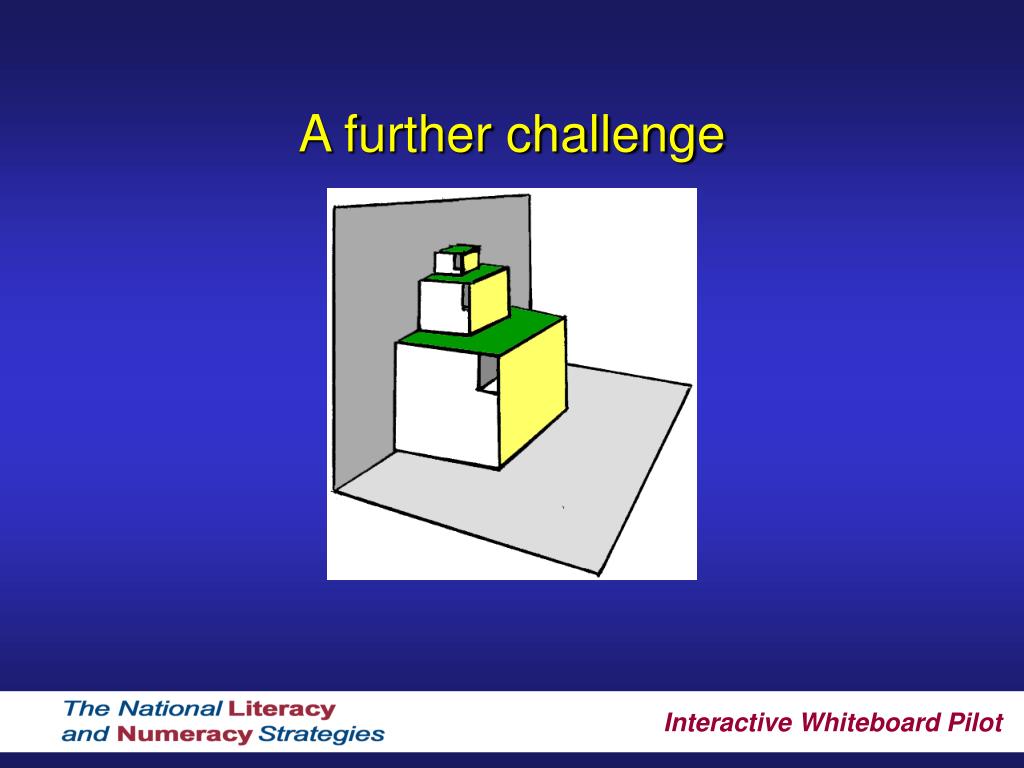 A further challenge

The National Literacy
and Numeracy Strategies

Interactive Whiteboard Pilot